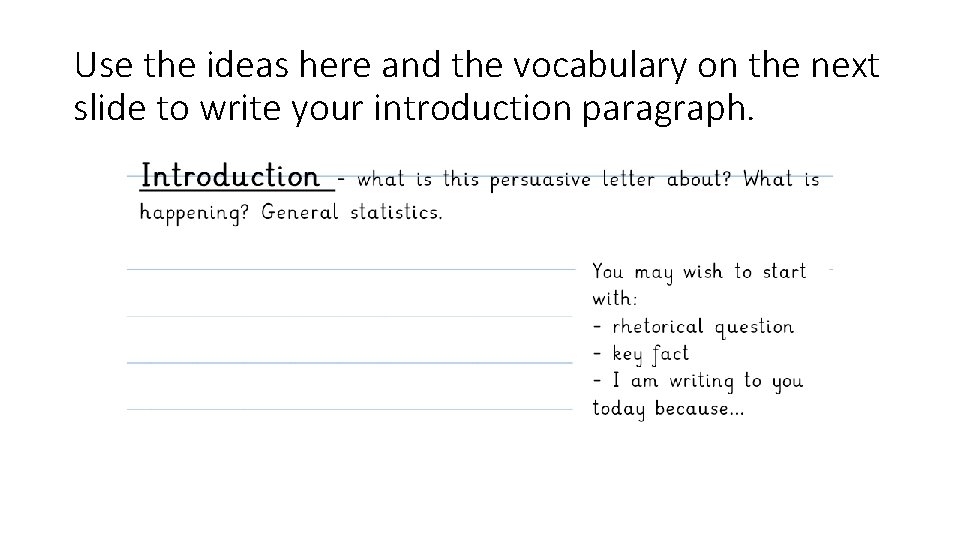 Use the ideas here and the vocabulary on the next slide to write your introduction paragraph.

Introduction - what is this persuasive letter about? What is happening? General statistics.

You may wish to start with:
- rhetorical question
- key fact
- I am writing to you today because...